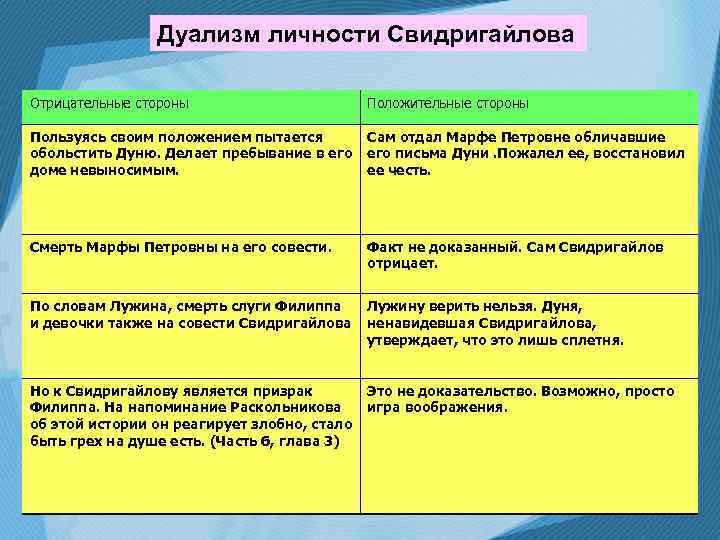 Дуализм личности Свидригайлова

| Отрицательные стороны | Положительные стороны |
|---|---|
| Пользуясь своим положением пытается обольстить Дуню. Делает пребывание в его доме невыносимым. | Сам отдал Марфе Петровне обличавшие его письма Дуни .Пожалел ее, восстановил ее честь. |
| Смерть Марфы Петровны на его совести. | Факт не доказанный. Сам Свидригайлов отрицает. |
| По словам Лужина, смерть слуги Филиппа и девочки также на совести Свидригайлова | Лужину верить нельзя. Дуня, ненавидевшая Свидригайлова, утверждает, что это лишь сплетня. |
| Но к Свидригайлову является призрак Филиппа. На напоминание Раскольникова об этой истории он реагирует злобно, стало быть грех на душе есть. (Часть 6, глава 3) | Это не доказательство. Возможно, просто игра воображения. |